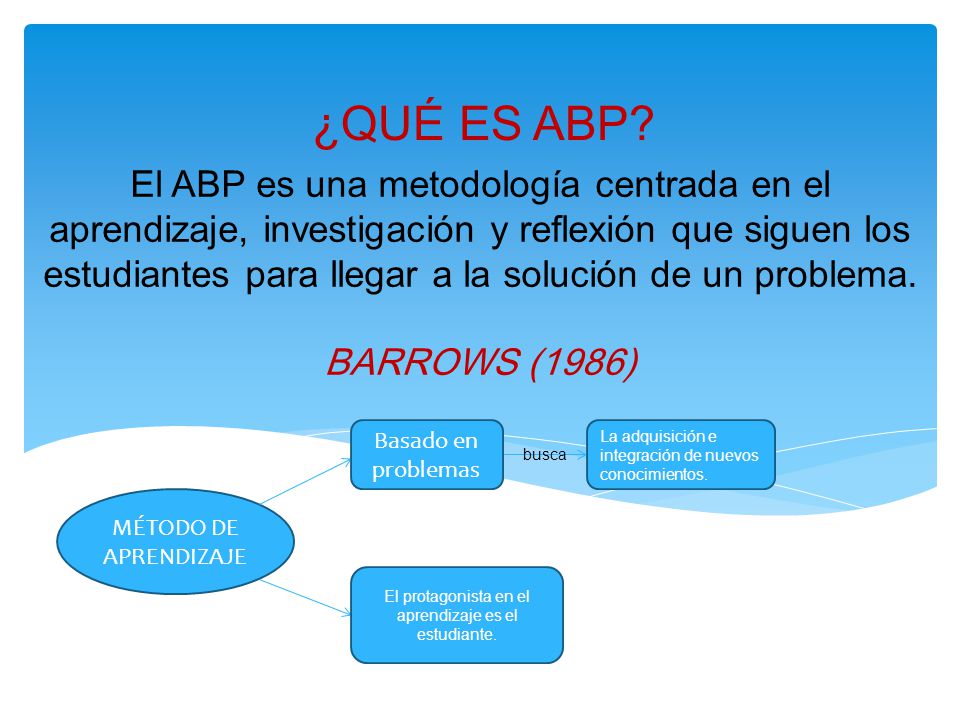 ¿QUÉ ES ABP?

El ABP es una metodología centrada en el aprendizaje, investigación y reflexión que siguen los estudiantes para llegar a la solución de un problema.

BARROWS (1986)

MÉTODO DE APRENDIZAJE

Basado en problemas

busca

La adquisición e integración de nuevos conocimientos.

El protagonista en el aprendizaje es el estudiante.